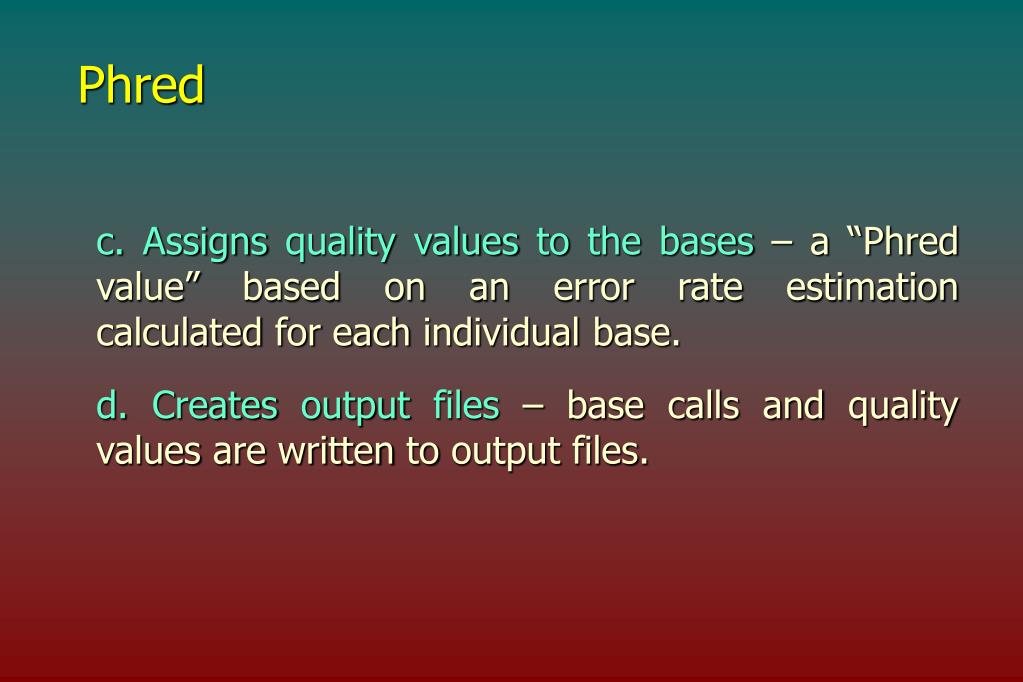 Phred

c. Assigns quality values to the bases – a “Phred value” based on an error rate estimation calculated for each individual base.

d. Creates output files – base calls and quality values are written to output files.